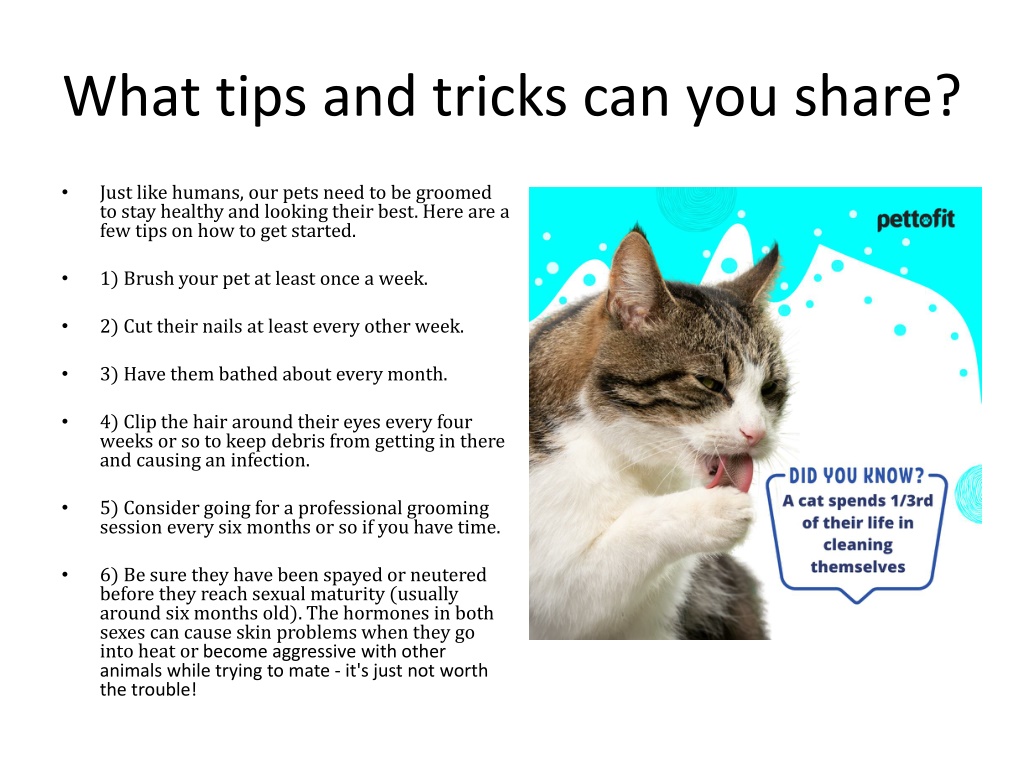 What tips and tricks can you share?

• Just like humans, our pets need to be groomed to stay healthy and looking their best. Here are a few tips on how to get started.

• 1) Brush your pet at least once a week.

• 2) Cut their nails at least every other week.

• 3) Have them bathed about every month.

• 4) Clip the hair around their eyes every four weeks or so to keep debris from getting in there and causing an infection.

• 5) Consider going for a professional grooming session every six months or so if you have time.

• 6) Be sure they have been spayed or neutered before they reach sexual maturity (usually around six months old). The hormones in both sexes can cause skin problems when they go into heat or become aggressive with other animals while trying to mate - it's just not worth the trouble!

pettofit

DID YOU KNOW?
A cat spends 1/3rd of their life in cleaning themselves